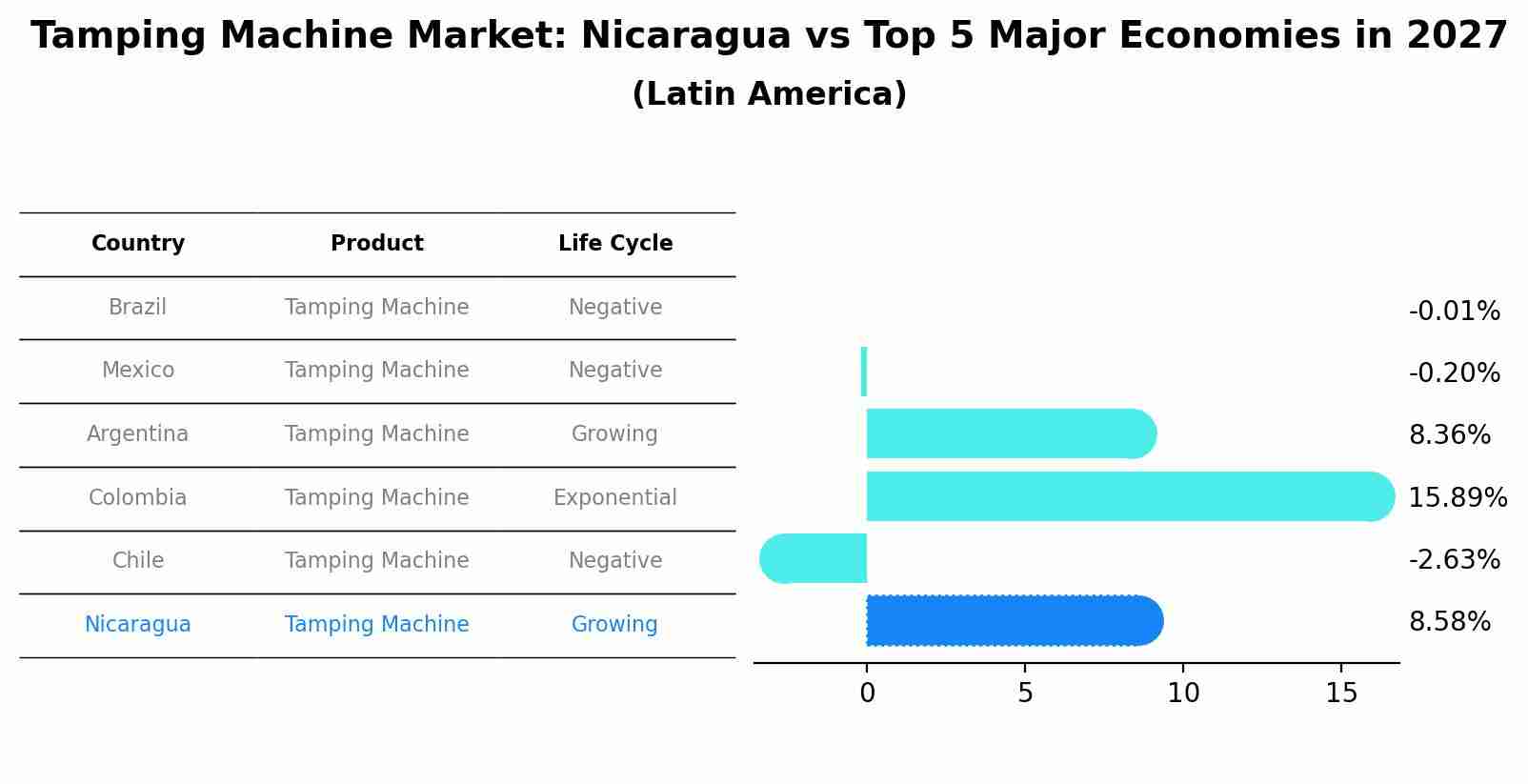 Tamping Machine Market: Nicaragua vs Top 5 Major Economies in 2027
(Latin America)

| Country | Product | Life Cycle |
|---|---|---|
| Brazil | Tamping Machine | Negative |
| Mexico | Tamping Machine | Negative |
| Argentina | Tamping Machine | Growing |
| Colombia | Tamping Machine | Exponential |
| Chile | Tamping Machine | Negative |
| Nicaragua | Tamping Machine | Growing |

-0.01%
-0.20%
8.36%
15.89%
-2.63%
8.58%

0
5
10
15